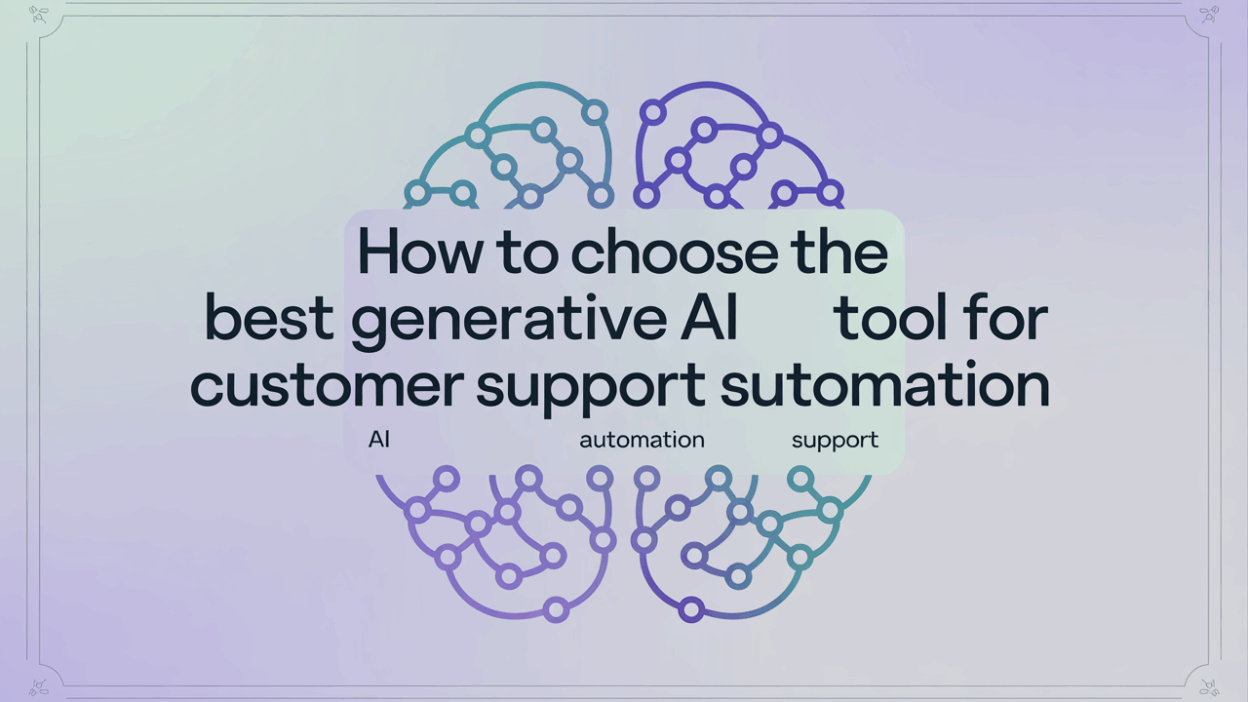 How to choose the best generative AI tool for customer support sutomation

AI automation support